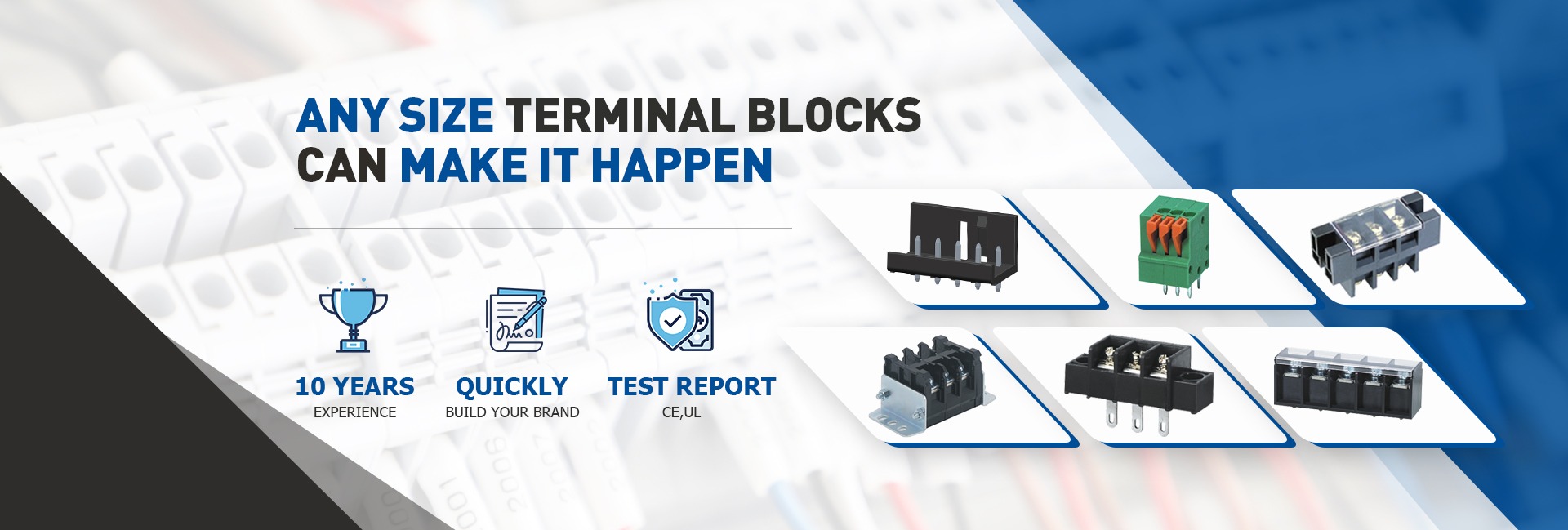 ANY SIZE TERMINAL BLOCKS
CAN MAKE IT HAPPEN

10 YEARS
EXPERIENCE

QUICKLY
BUILD YOUR BRAND

TEST REPORT
CE,UL